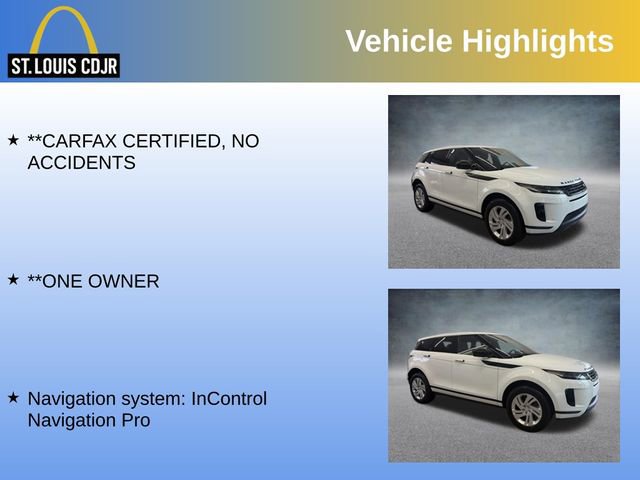 ST. LOUIS CDJR

Vehicle Highlights

★ **CARFAX CERTIFIED, NO ACCIDENTS

★ **ONE OWNER

★ Navigation system: InControl Navigation Pro